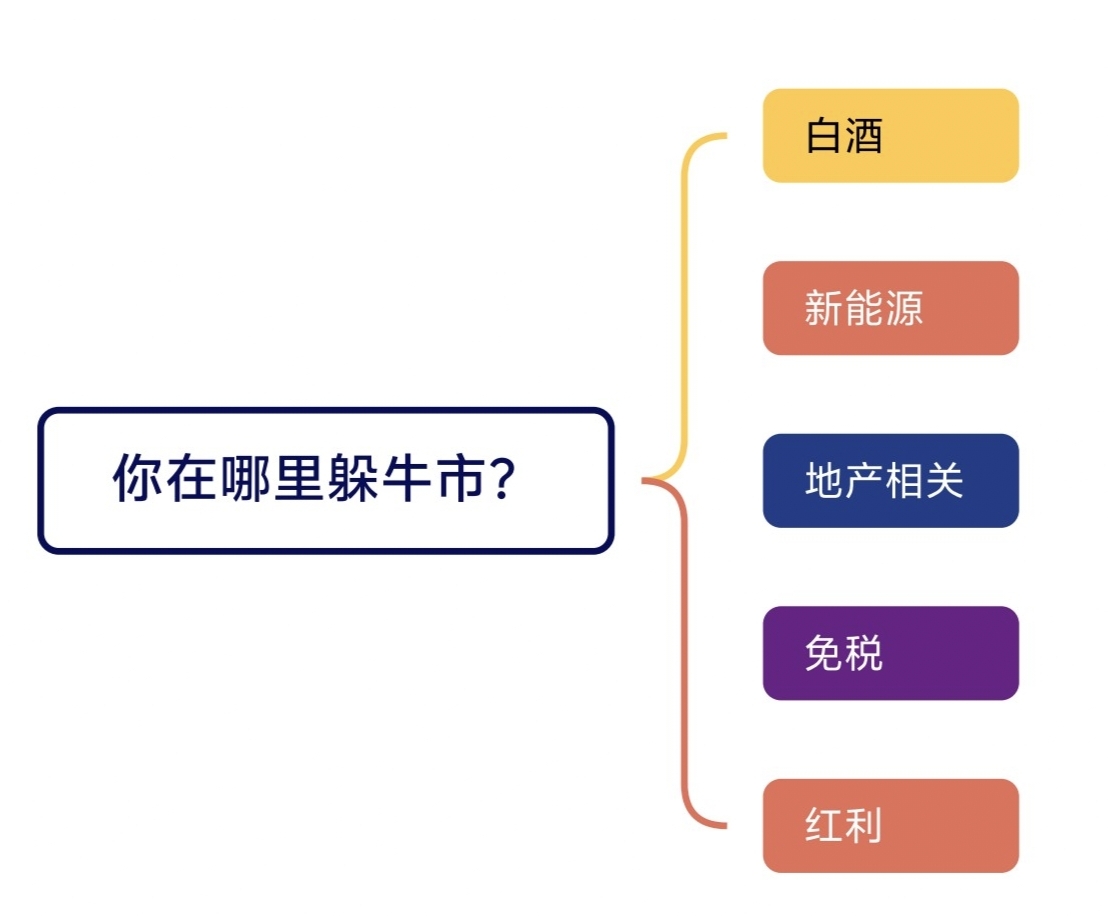 你在哪里躲牛市?

白酒

新能源

地产相关

免税

红利